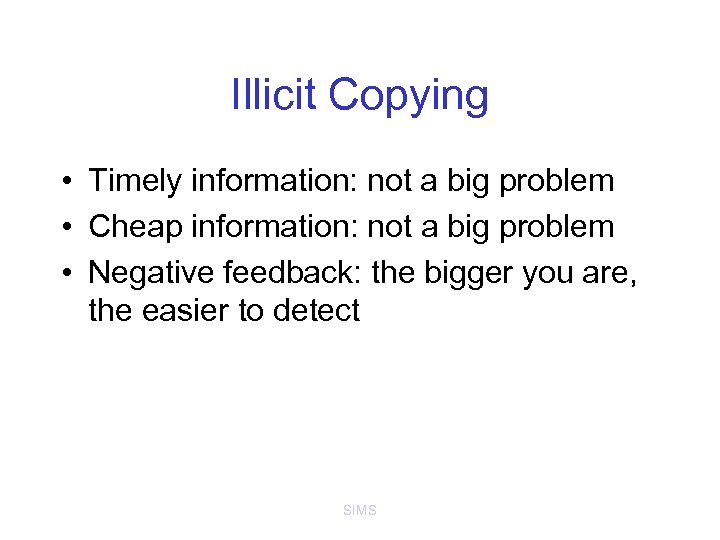 Illicit Copying

• Timely information: not a big problem
• Cheap information: not a big problem
• Negative feedback: the bigger you are, the easier to detect

SIMS